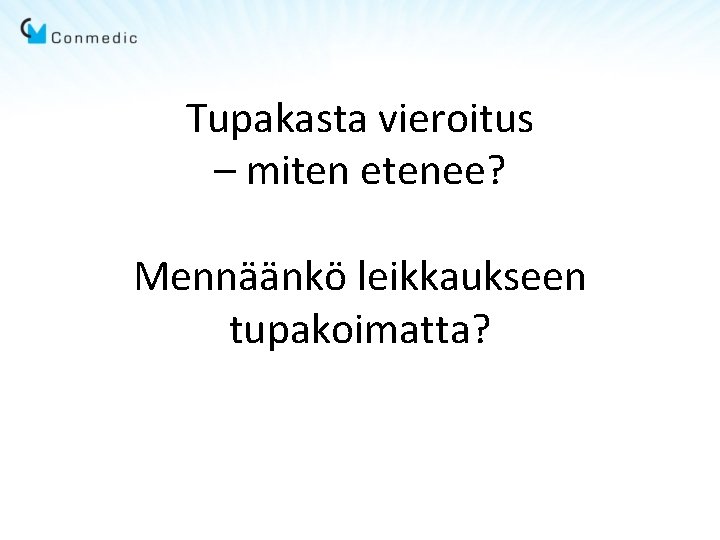 Conmedic

Tupakasta vieroitus
– miten etenee?

Mennäänkö leikkaukseen tupakoimatta?